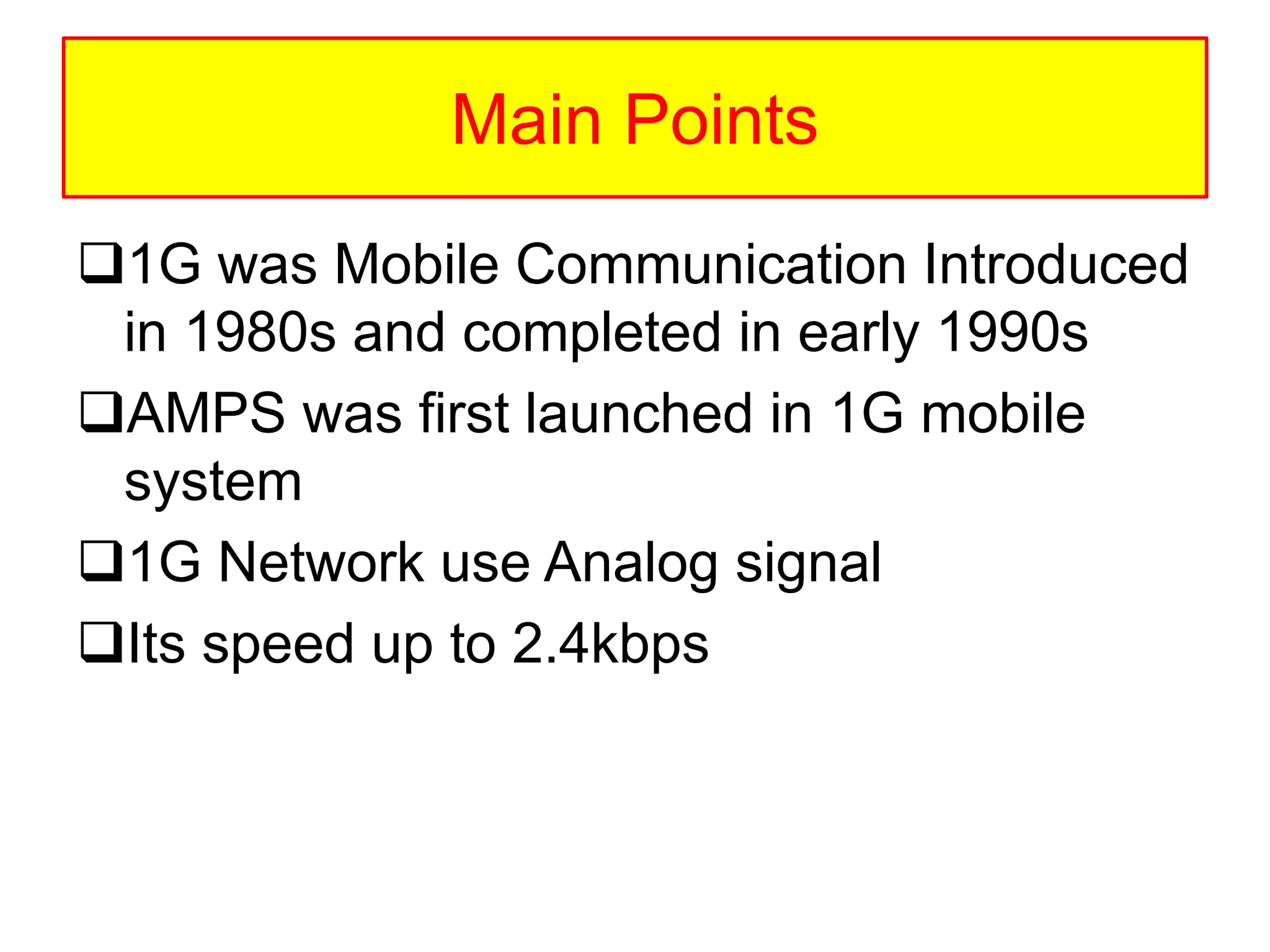 Main Points

❑1G was Mobile Communication Introduced in 1980s and completed in early 1990s

❑AMPS was first launched in 1G mobile system

❑1G Network use Analog signal

❑Its speed up to 2.4kbps